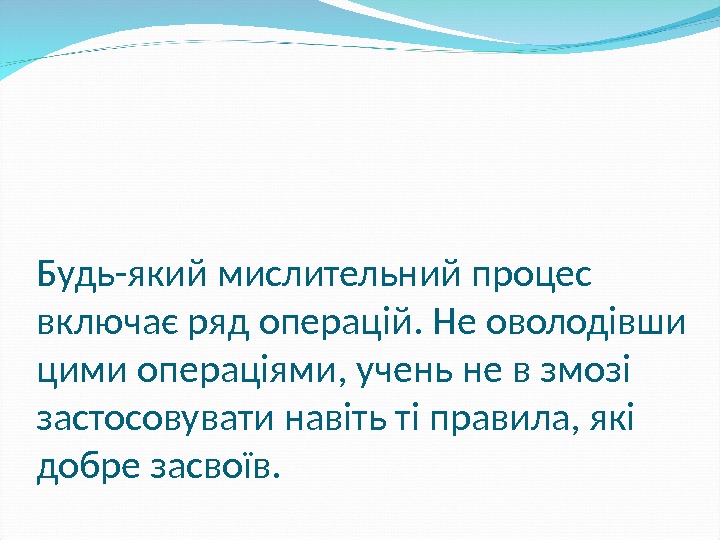 Будь-який мислительний процес включає ряд операцій. Не оволодівши цими операціями, учень не в змозі застосовувати навіть ті правила, які добре засвоїв.